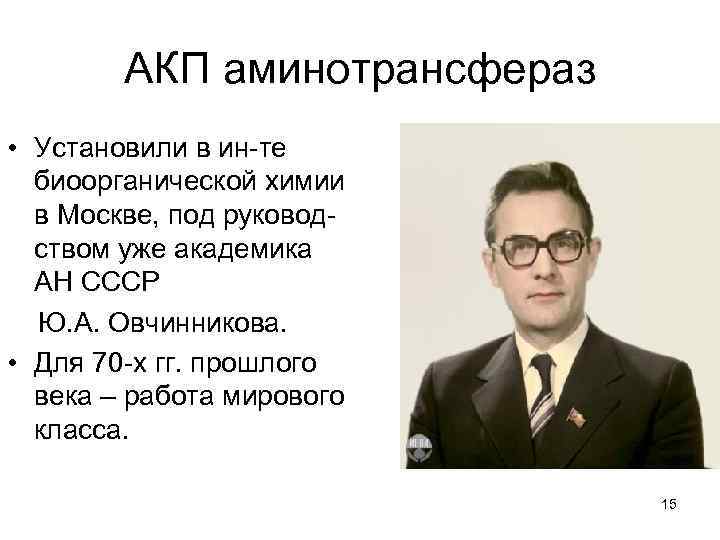 АКП аминотрансфераз

• Установили в ин-те биоорганической химии в Москве, под руководством уже академика АН СССР

Ю.А. Овчинникова.

• Для 70-х гг. прошлого века – работа мирового класса.

15